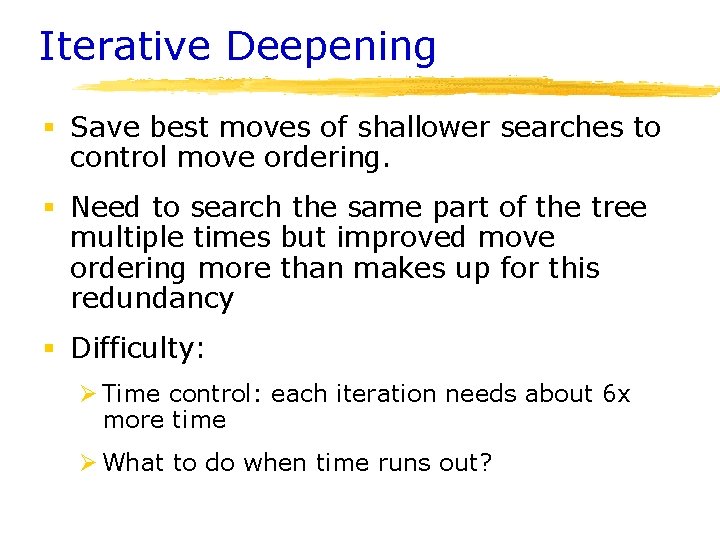 Iterative Deepening

▪ Save best moves of shallower searches to control move ordering.

▪ Need to search the same part of the tree multiple times but improved move ordering more than makes up for this redundancy

▪ Difficulty:

➢ Time control: each iteration needs about 6x more time

➢ What to do when time runs out?